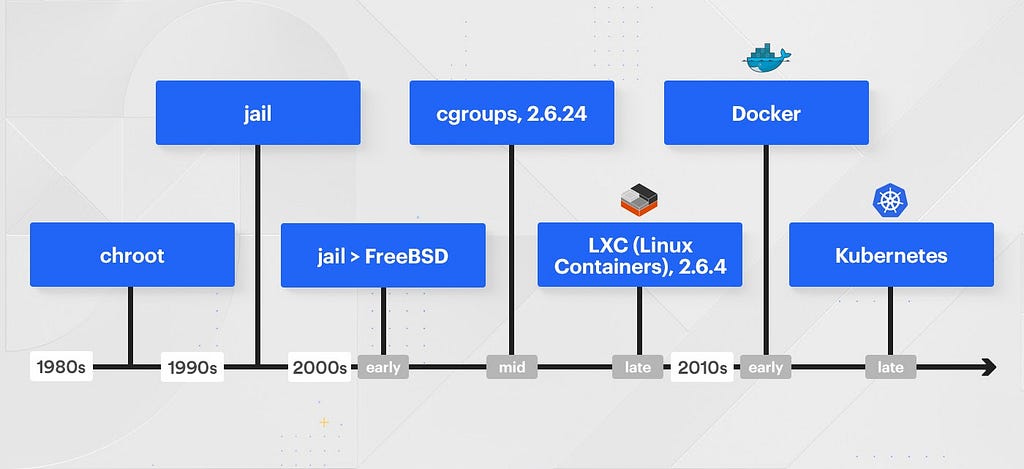 jail

cgroups, 2.6.24

Docker

chroot

jail > FreeBSD

LXC (Linux Containers), 2.6.4

Kubernetes

1980s

1990s

2000s

early

mid

late

2010s

early

late